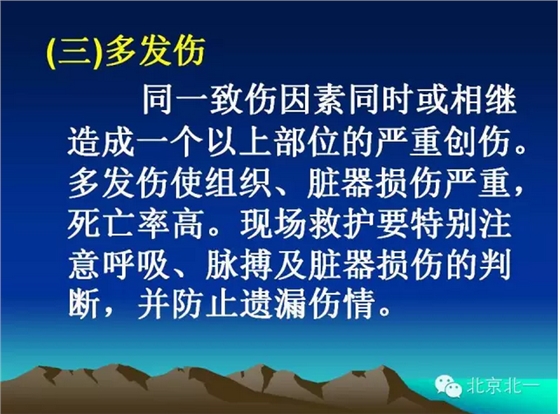 (三)多发伤

同一致伤因素同时或相继造成一个以上部位的严重创伤。多发伤使组织、脏器损伤严重，死亡率高。现场救护要特别注意呼吸、脉搏及脏器损伤的判断，并防止遗漏伤情。

北京北一